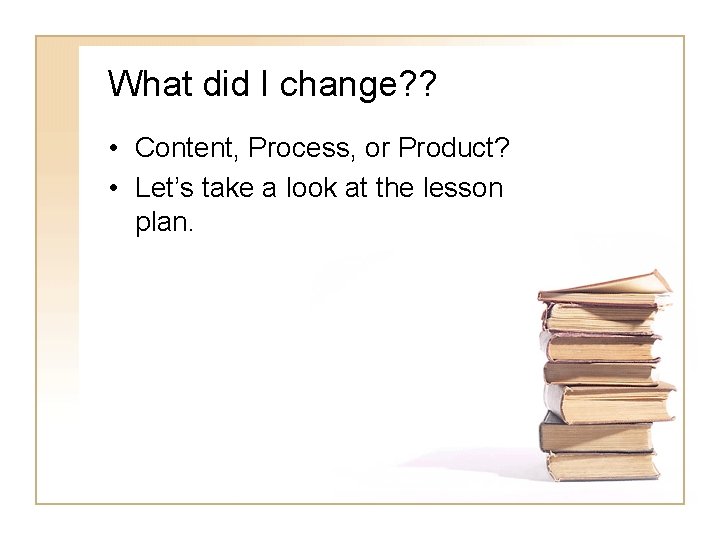 What did I change??

• Content, Process, or Product?
• Let's take a look at the lesson plan.